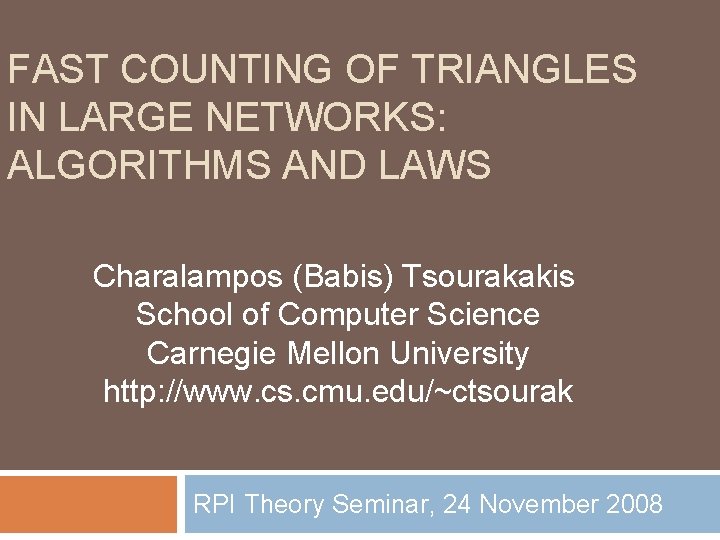 FAST COUNTING OF TRIANGLES IN LARGE NETWORKS: ALGORITHMS AND LAWS

Charalampos (Babis) Tsourakakis
School of Computer Science
Carnegie Mellon University
http://www.cs.cmu.edu/~ctsourak

RPI Theory Seminar, 24 November 2008